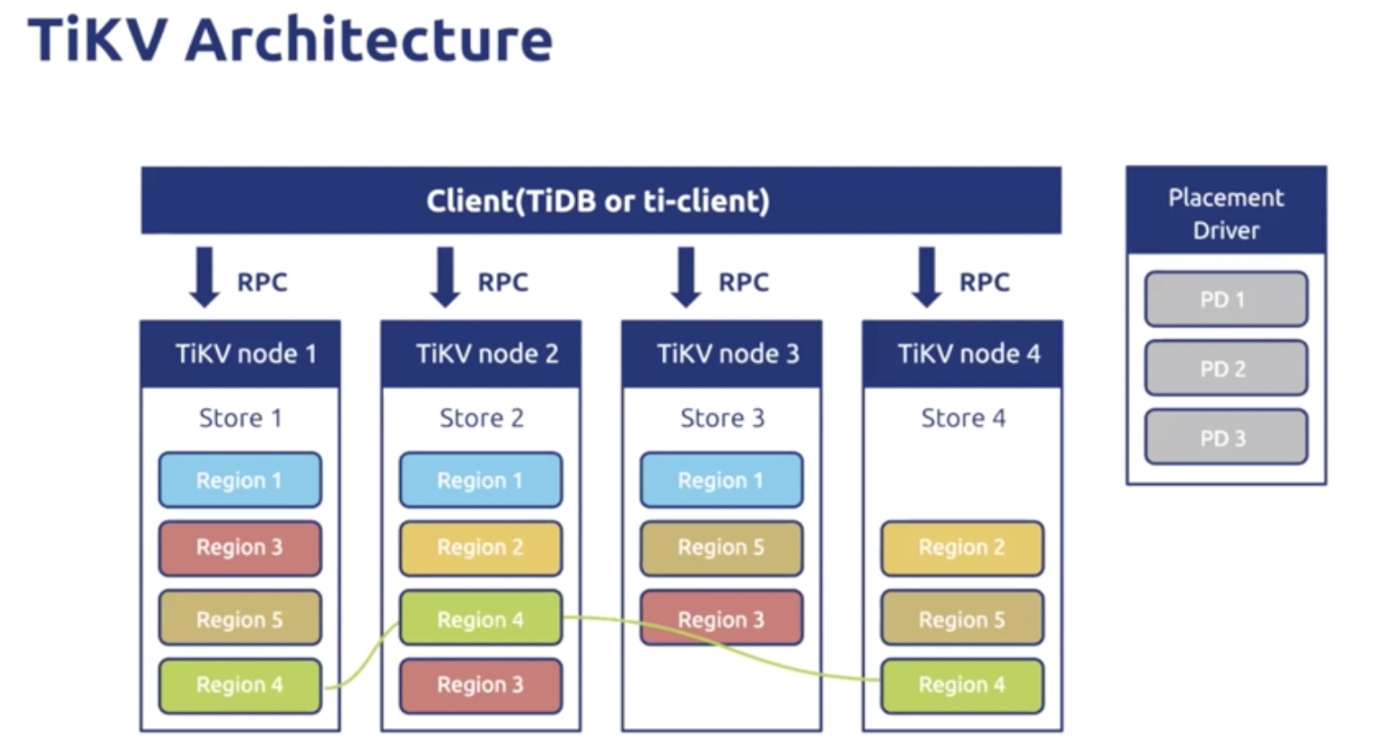 TiKV Architecture

Client(TiDB or ti-client)

RPC
RPC
RPC
RPC

TiKV node 1
Store 1
Region 1
Region 3
Region 5
Region 4

TiKV node 2
Store 2
Region 1
Region 2
Region 4
Region 3

TiKV node 3
Store 3
Region 1
Region 5
Region 3

TiKV node 4
Store 4
Region 2
Region 5
Region 4

Placement Driver
PD 1
PD 2
PD 3